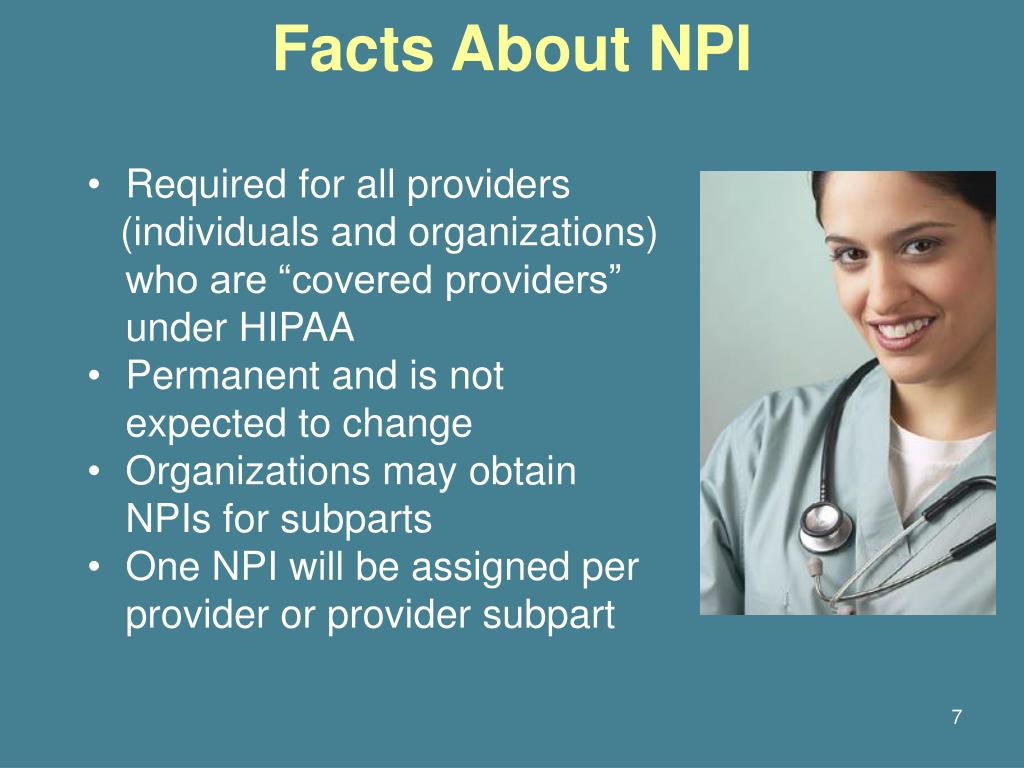 Facts About NPI

• Required for all providers (individuals and organizations) who are “covered providers” under HIPAA
• Permanent and is not expected to change
• Organizations may obtain NPIs for subparts
• One NPI will be assigned per provider or provider subpart

7